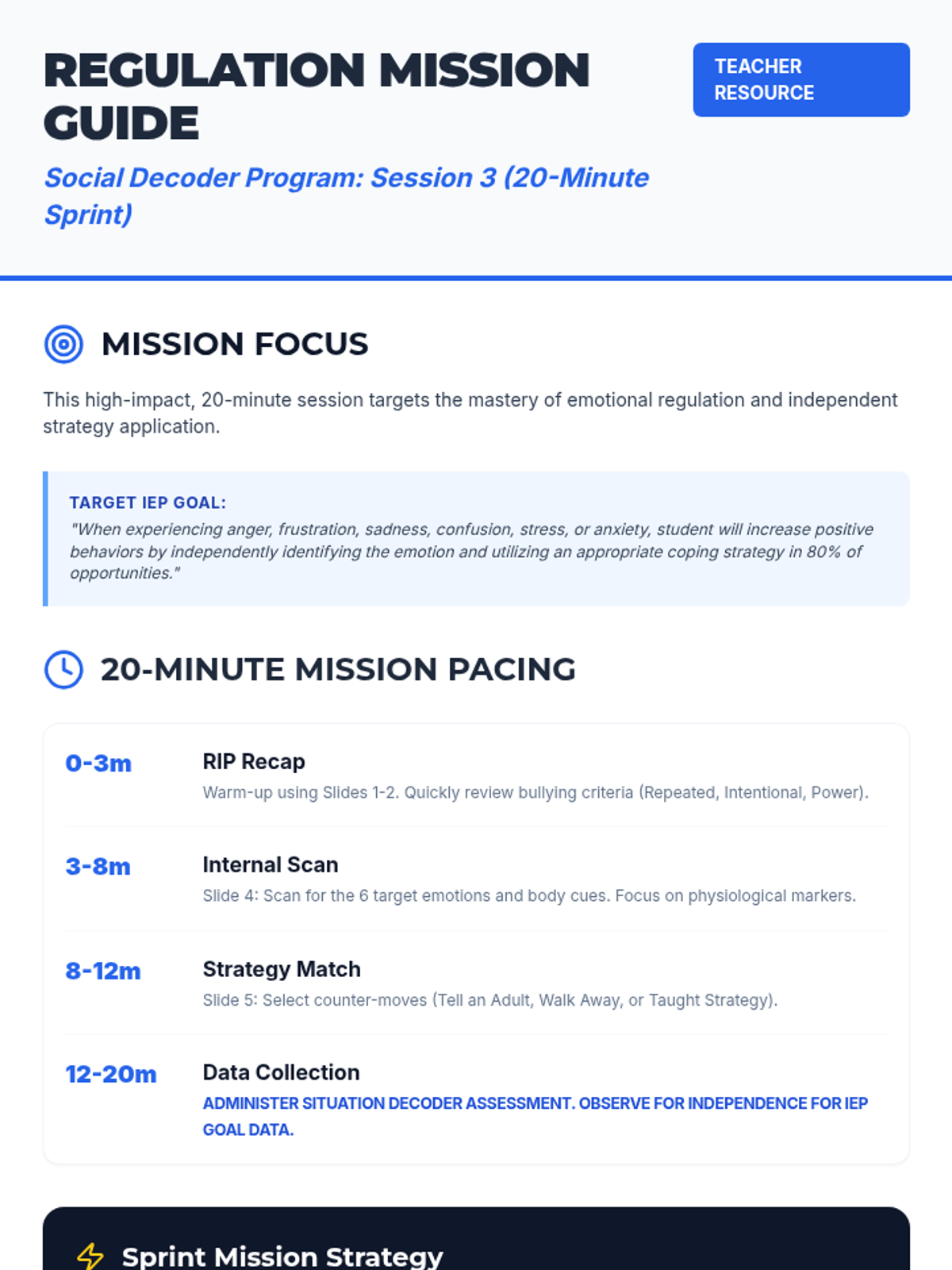 REGULATION MISSION GUIDE

TEACHER RESOURCE

Social Decoder Program: Session 3 (20-Minute Sprint)

MISSION FOCUS

This high-impact, 20-minute session targets the mastery of emotional regulation and independent strategy application.

TARGET IEP GOAL:
"When experiencing anger, frustration, sadness, confusion, stress, or anxiety, student will increase positive behaviors by independently identifying the emotion and utilizing an appropriate coping strategy in 80% of opportunities."

20-MINUTE MISSION PACING

0-3m
RIP Recap
Warm-up using Slides 1-2. Quickly review bullying criteria (Repeated, Intentional, Power).

3-8m
Internal Scan
Slide 4: Scan for the 6 target emotions and body cues. Focus on physiological markers.

8-12m
Strategy Match
Slide 5: Select counter-moves (Tell an Adult, Walk Away, or Taught Strategy).

12-20m
Data Collection
ADMINISTER SITUATION DECODER ASSESSMENT. OBSERVE FOR INDEPENDENCE FOR IEP GOAL DATA.

Sprint Mission Strategy